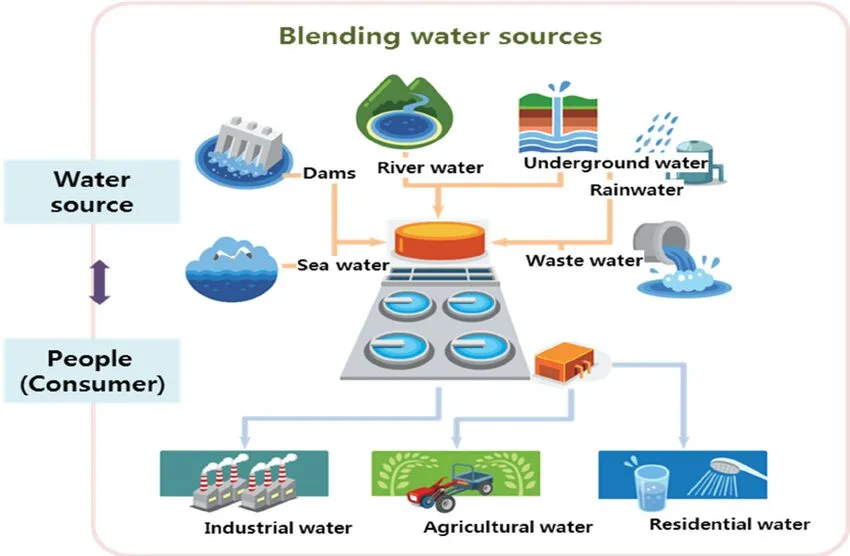 Blending water sources

Water source

People (Consumer)

Dams

River water

Underground water

Rainwater

Sea water

Waste water

Industrial water

Agricultural water

Residential water